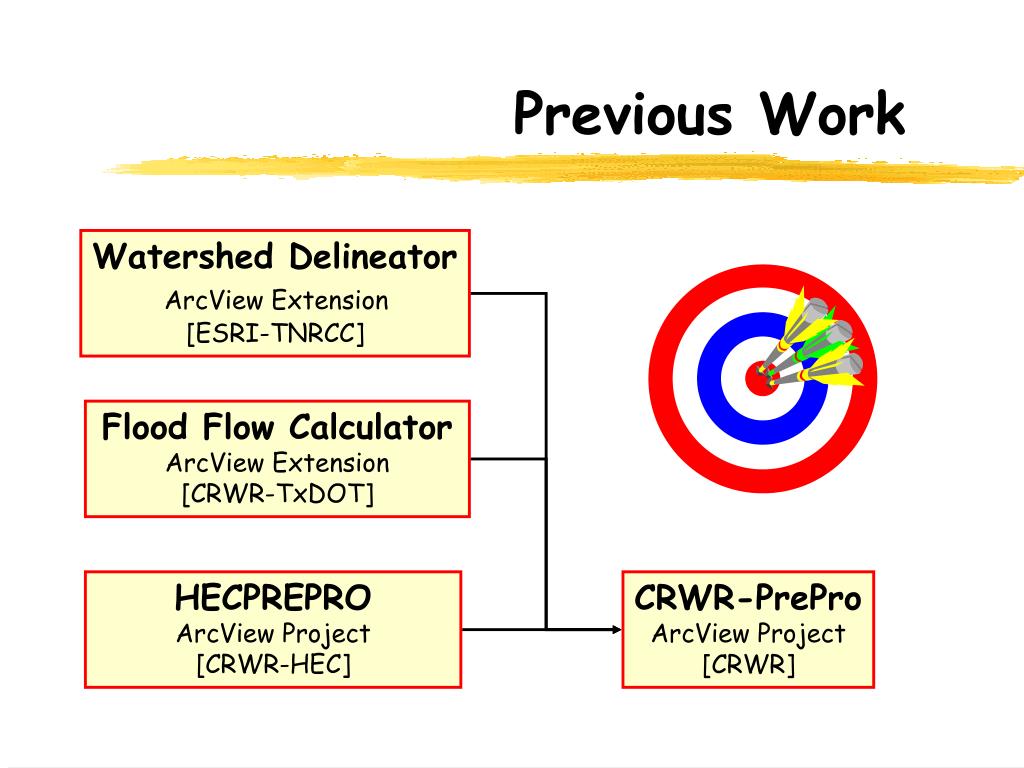 Previous Work

Watershed Delineator
ArcView Extension
[ESRI-TNRCC]

Flood Flow Calculator
ArcView Extension
[CRWR-TxDOT]

HECPREPRO
ArcView Project
[CRWR-HEC]

CRWR-PrePro
ArcView Project
[CRWR]